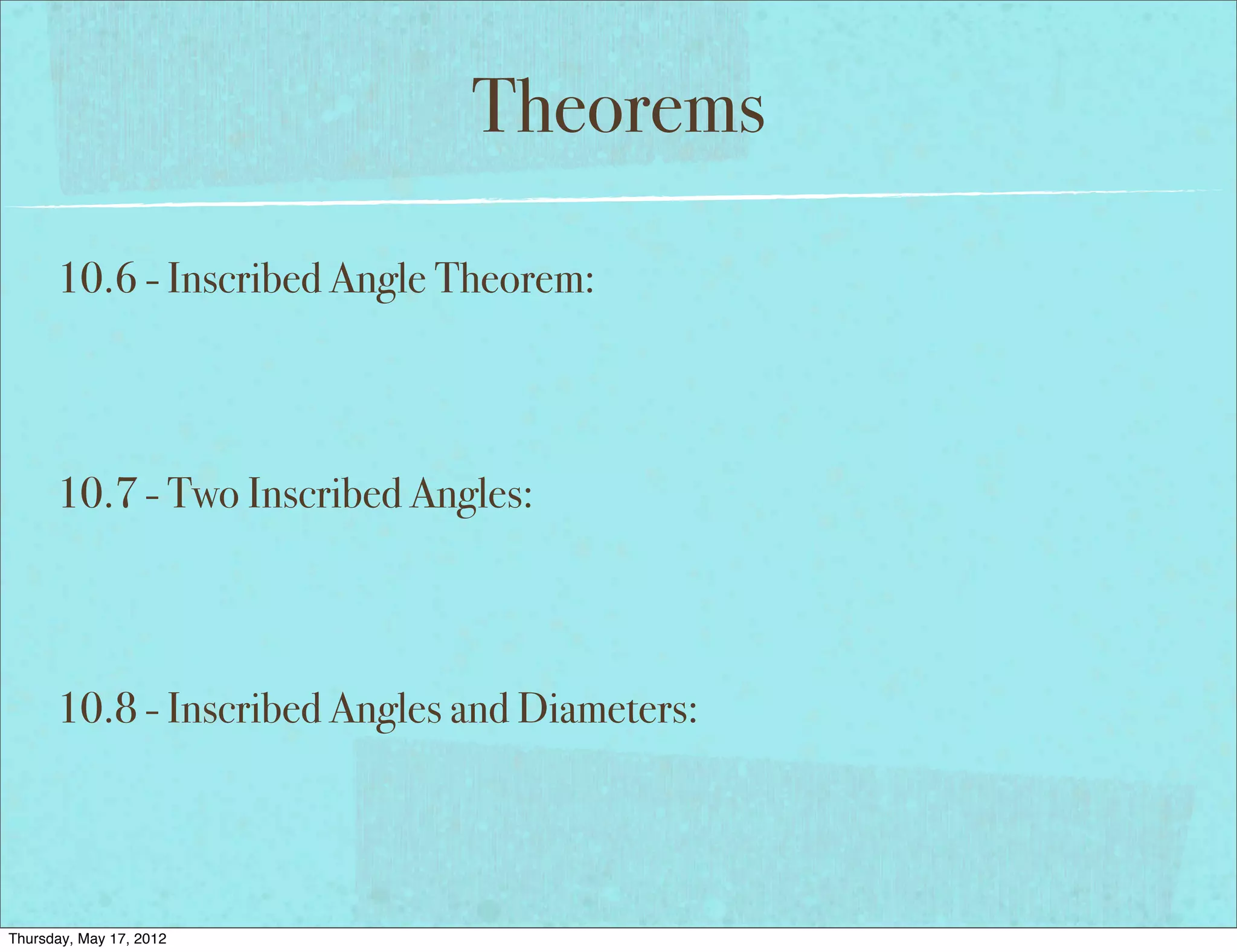 Theorems

10.6 - Inscribed Angle Theorem:

10.7 - Two Inscribed Angles:

10.8 - Inscribed Angles and Diameters:

Thursday, May 17, 2012